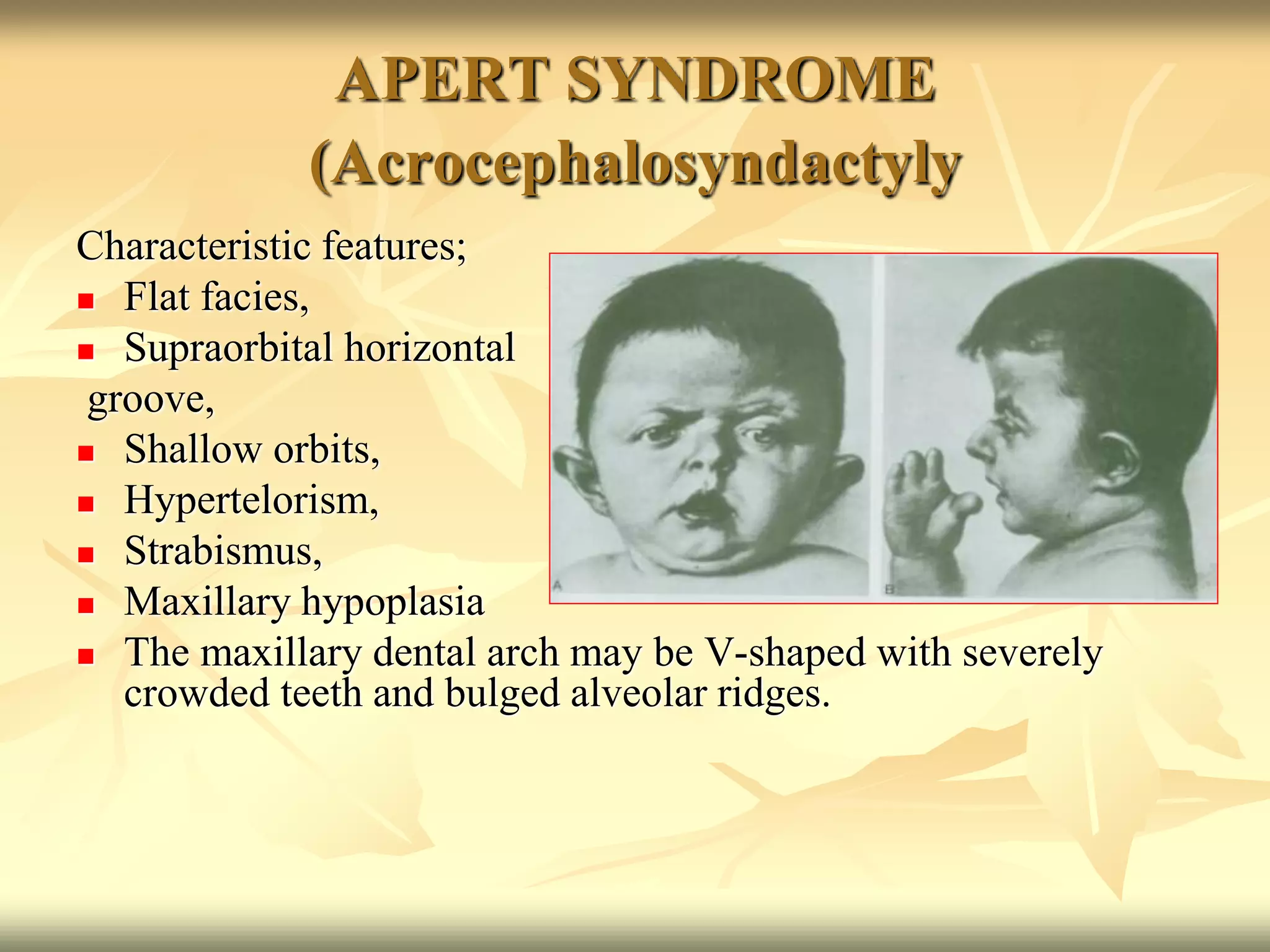 APERT SYNDROME (Acrocephalosyndactyly

Characteristic features;
- Flat facies,
- Supraorbital horizontal groove,
- Shallow orbits,
- Hypertelorism,
- Strabismus,
- Maxillary hypoplasia
- The maxillary dental arch may be V-shaped with severely crowded teeth and bulged alveolar ridges.

A

B